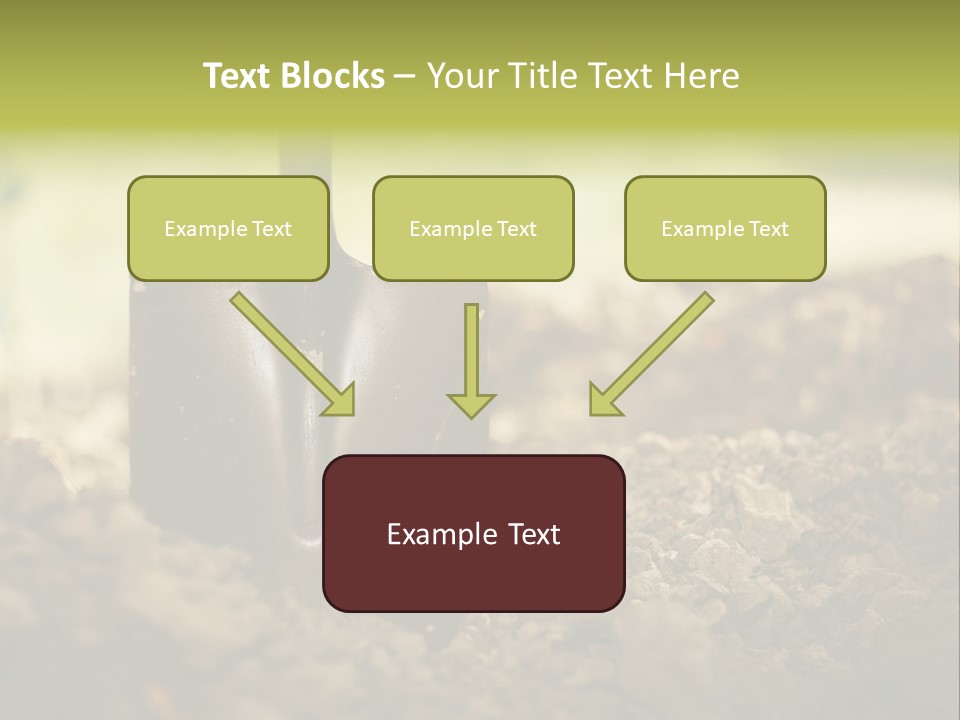 Text Blocks – Your Title Text Here

Example Text

Example Text

Example Text

Example Text